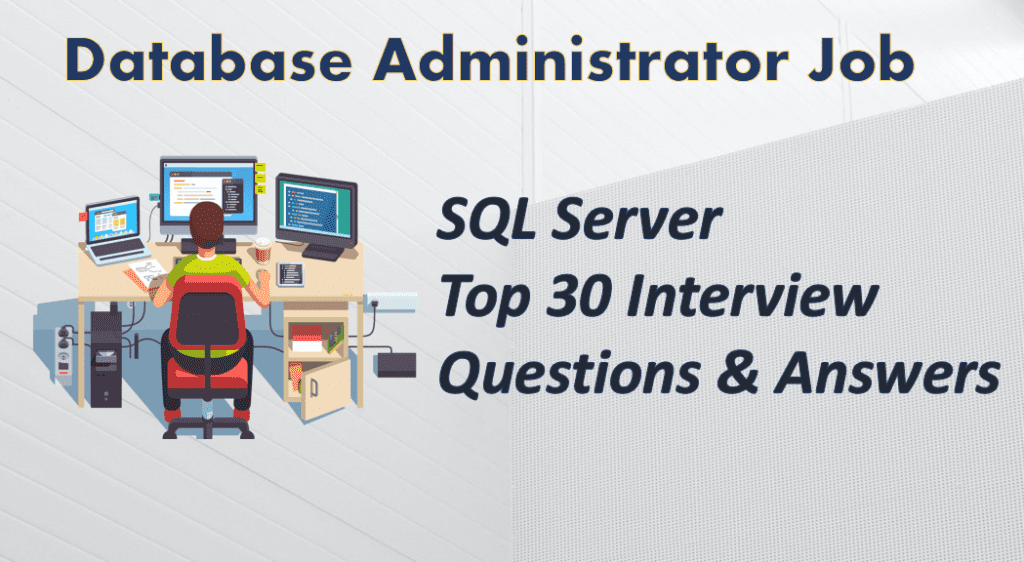 Database Administrator Job

SQL Server
Top 30 Interview
Questions & Answers